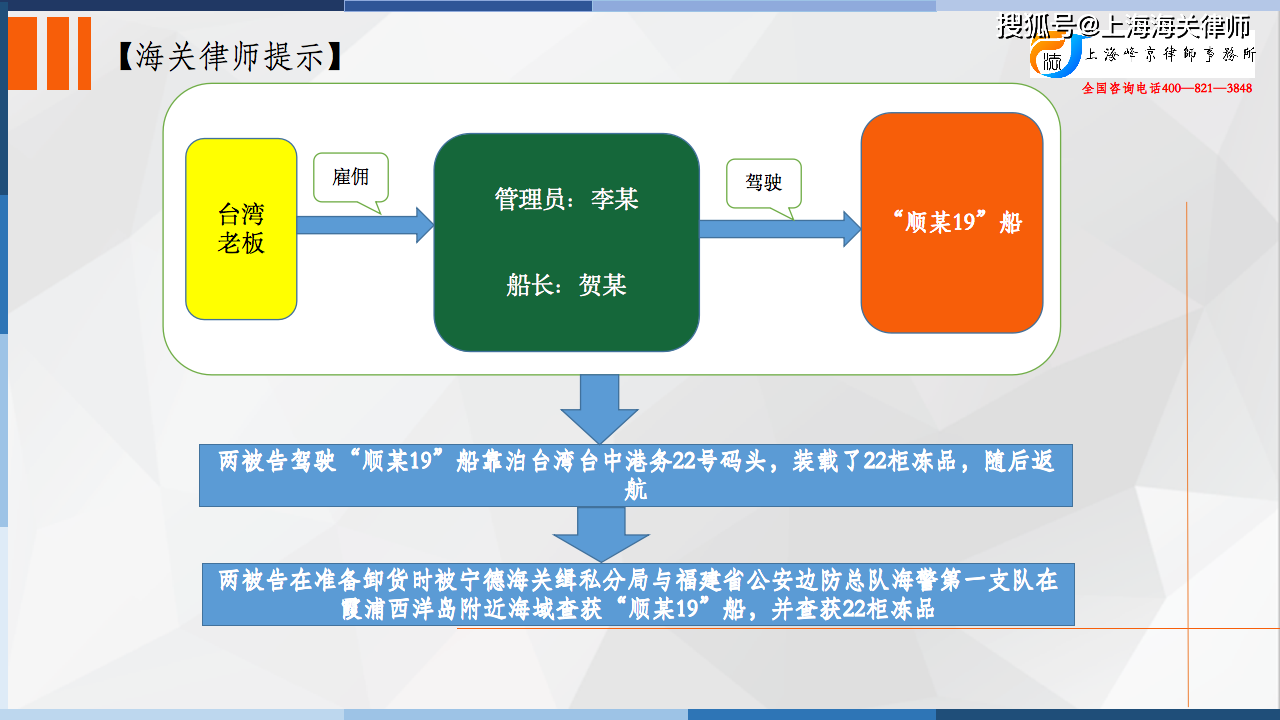 【海关律师提示】

搜狐号@上海海关律师

上海峰京律师事务所

全国咨询电话400—821—3848

台湾老板

雇佣

管理员：李某

船长：贺某

驾驶

“顺某19”船

两被告驾驶“顺某19”船靠泊台湾台中港务22号码头，装载了22柜冻品，随后返航

两被告在准备卸货时被宁德海关缉私分局与福建省公安边防总队海警第一支队在霞浦西洋岛附近海域查获“顺某19”船，并查获22柜冻品